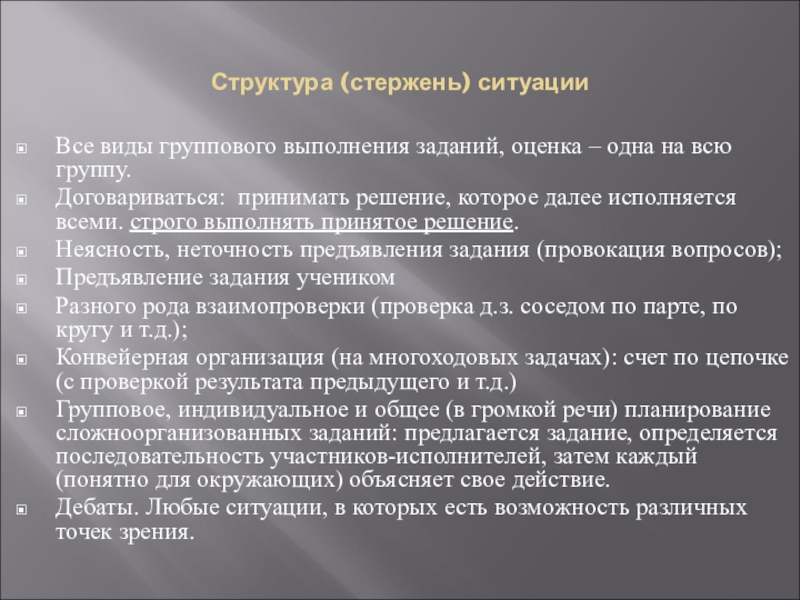 Структура (стержень) ситуации

Все виды группового выполнения заданий, оценка – одна на всю группу.

Договариваться: принимать решение, которое далее исполняется всеми. строго выполнять принятое решение.

Неясность, неточность предъявления задания (провокация вопросов);

Предъявление задания учеником

Разного рода взаимопроверки (проверка д.з. соседом по парте, по кругу и т.д.);

Конвейерная организация (на многоходовых задачах): счет по цепочке (с проверкой результата предыдущего и т.д.)

Групповое, индивидуальное и общее (в громкой речи) планирование сложноорганизованных заданий: предлагается задание, определяется последовательность участников-исполнителей, затем каждый (понятно для окружающих) объясняет свое действие.

Дебаты. Любые ситуации, в которых есть возможность различных точек зрения.